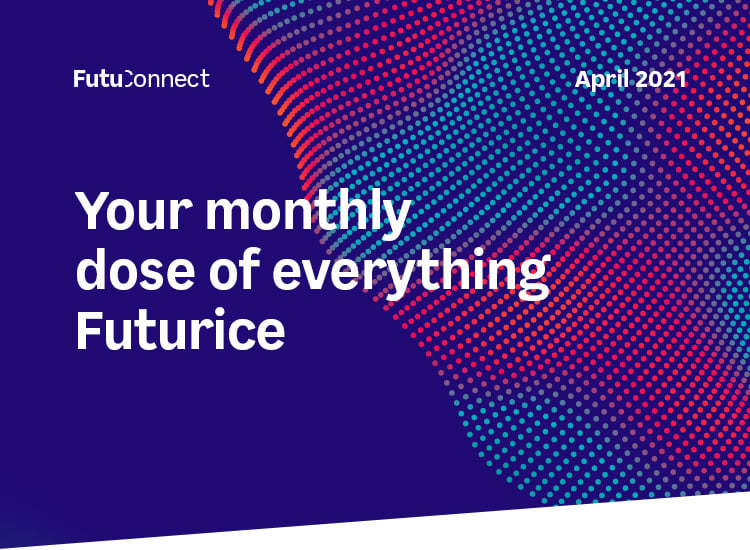 FutuConnect

April 2021

Your monthly dose of everything Futurice